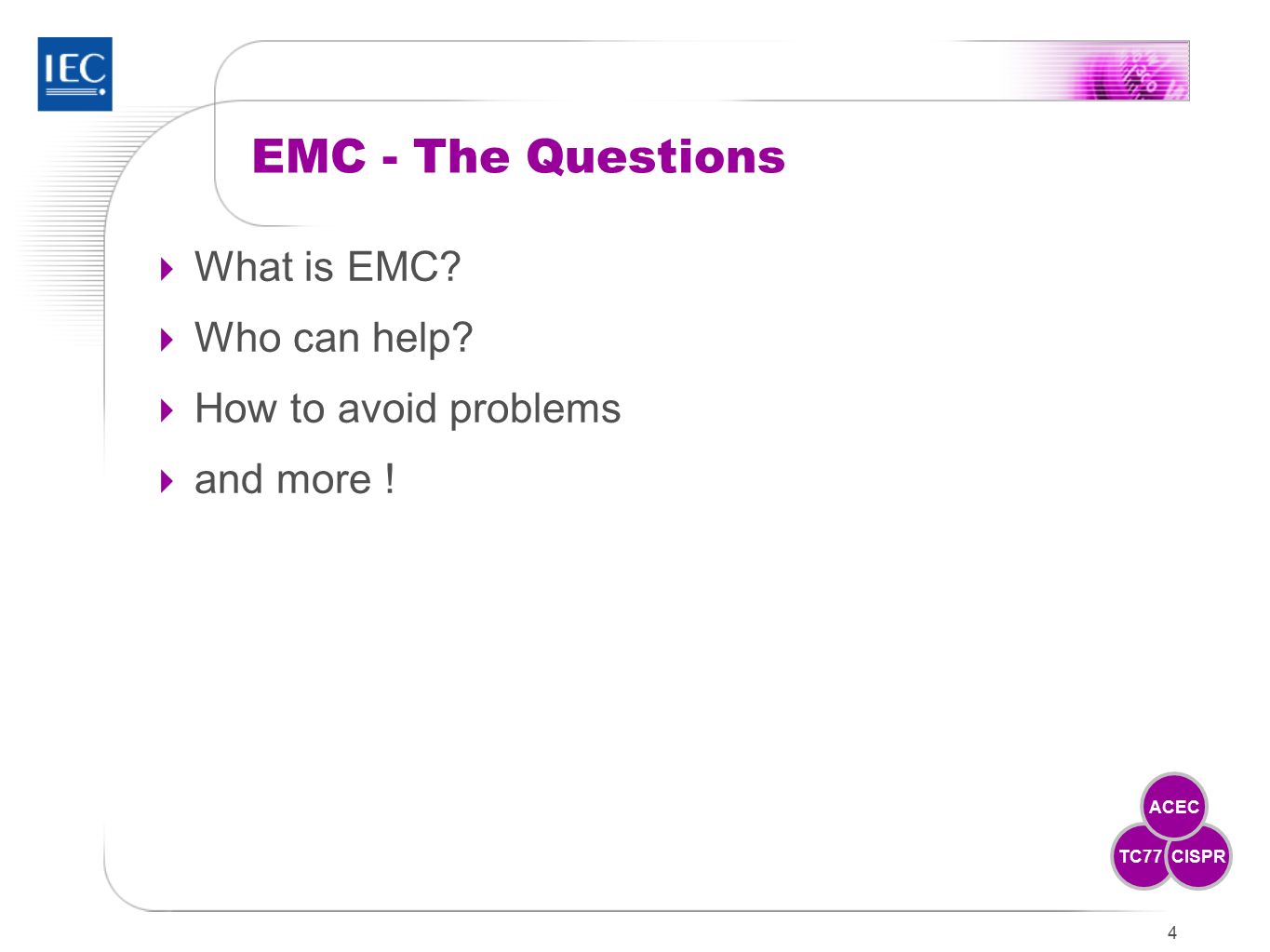 IEC

EMC - The Questions

What is EMC?

Who can help?

How to avoid problems

and more !

ACEC

TC77

CISPR

4